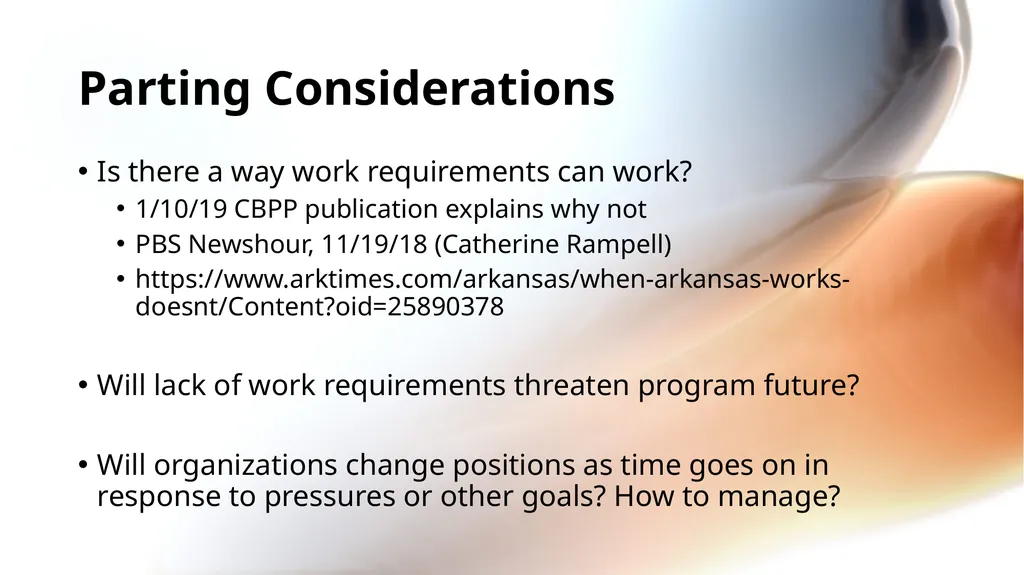 Parting Considerations

• Is there a way work requirements can work?
  • 1/10/19 CBPP publication explains why not
  • PBS Newshour, 11/19/18 (Catherine Rampell)
  • https://www.arktimes.com/arkansas/when-arkansas-works-doesnt/Content?oid=25890378

• Will lack of work requirements threaten program future?

• Will organizations change positions as time goes on in response to pressures or other goals? How to manage?